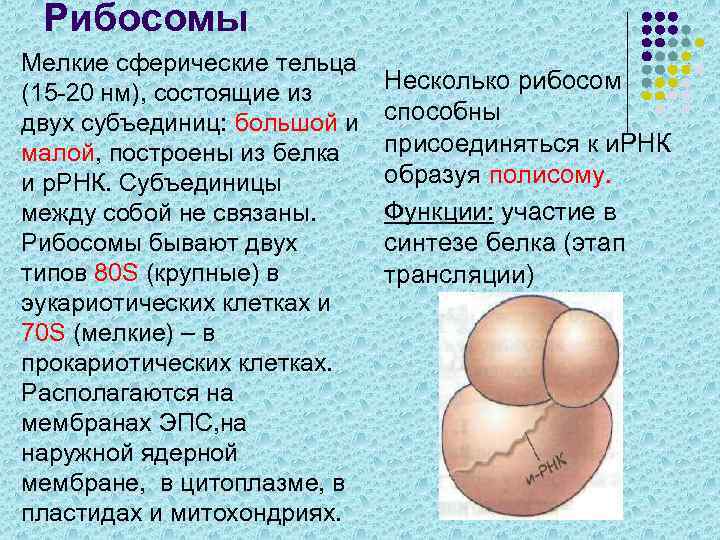 Рибосомы

Мелкие сферические тельца (15-20 нм), состоящие из двух субъединиц: большой и малой, построены из белка и рРНК. Субъединицы между собой не связаны. Рибосомы бывают двух типов 80S (крупные) в эукариотических клетках и 70S (мелкие) – в прокариотических клетках. Располагаются на мембранах ЭПС,на наружной ядерной мембране, в цитоплазме, в пластидах и митохондриях.

Несколько рибосом способны присоединяться к иРНК образуя полисому.

Функции: участие в синтезе белка (этап трансляции)

и-РНК